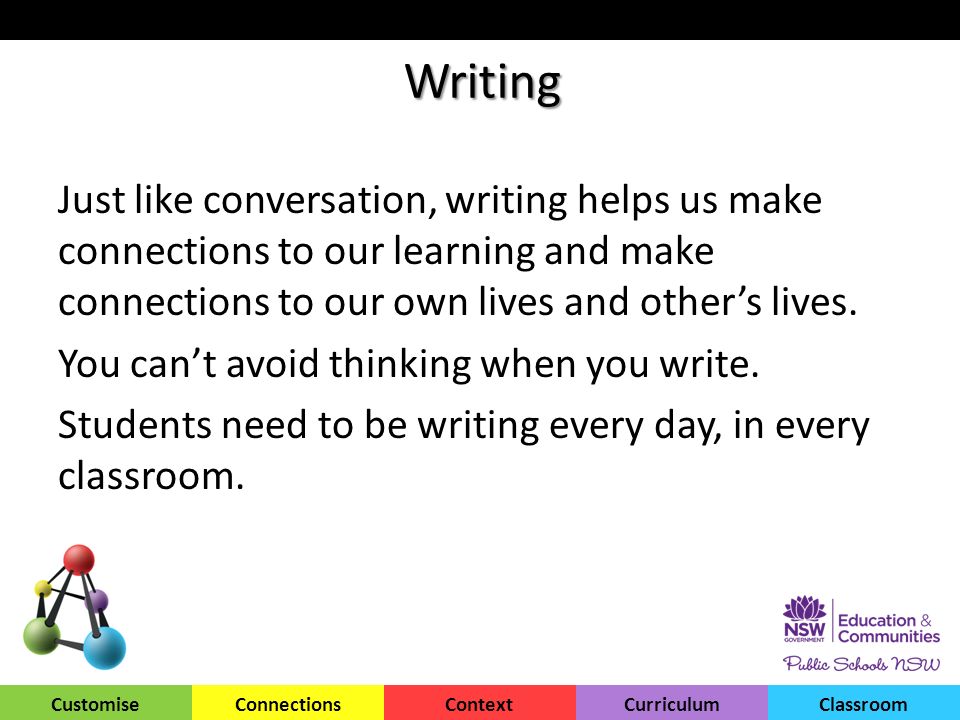 Writing

Just like conversation, writing helps us make connections to our learning and make connections to our own lives and other's lives.

You can't avoid thinking when you write.

Students need to be writing every day, in every classroom.

NSW GOVERNMENT Education & Communities

Public Schools NSW

Customise Connections Context Curriculum Classroom